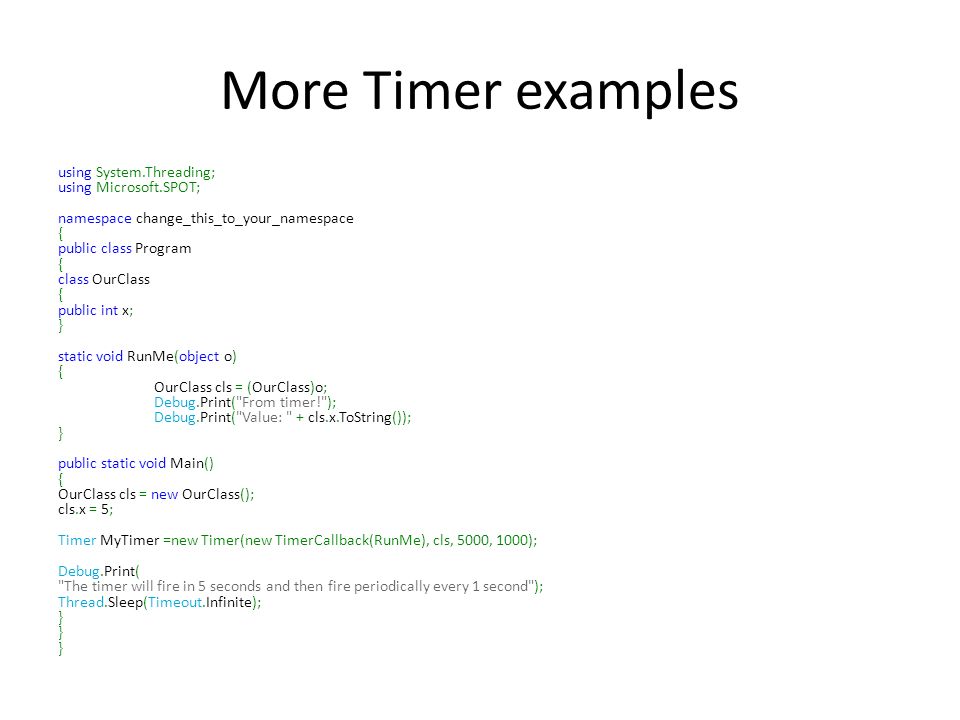 More Timer examples

using System.Threading;
using Microsoft.SPOT;

namespace change_this_to_your_namespace
{
public class Program
{
class OurClass
{
public int x;
}

static void RunMe(object o)
{
OurClass cls = (OurClass)o;
Debug.Print("From timer!");
Debug.Print("Value: " + cls.x.ToString());
}

public static void Main()
{
OurClass cls = new OurClass();
cls.x = 5;

Timer MyTimer =new Timer(new TimerCallback(RunMe), cls, 5000, 1000);

Debug.Print(
"The timer will fire in 5 seconds and then fire periodically every 1 second");
Thread.Sleep(Timeout.Infinite);
}
}
}